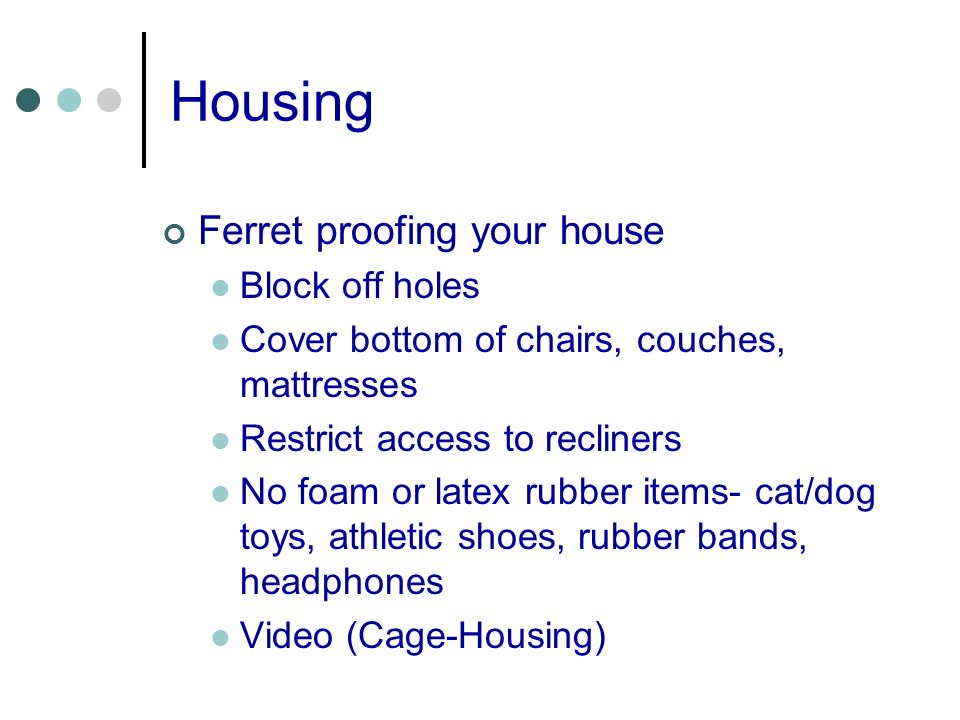 Housing

Ferret proofing your house

Block off holes

Cover bottom of chairs, couches, mattresses

Restrict access to recliners

No foam or latex rubber items- cat/dog toys, athletic shoes, rubber bands, headphones

Video (Cage-Housing)